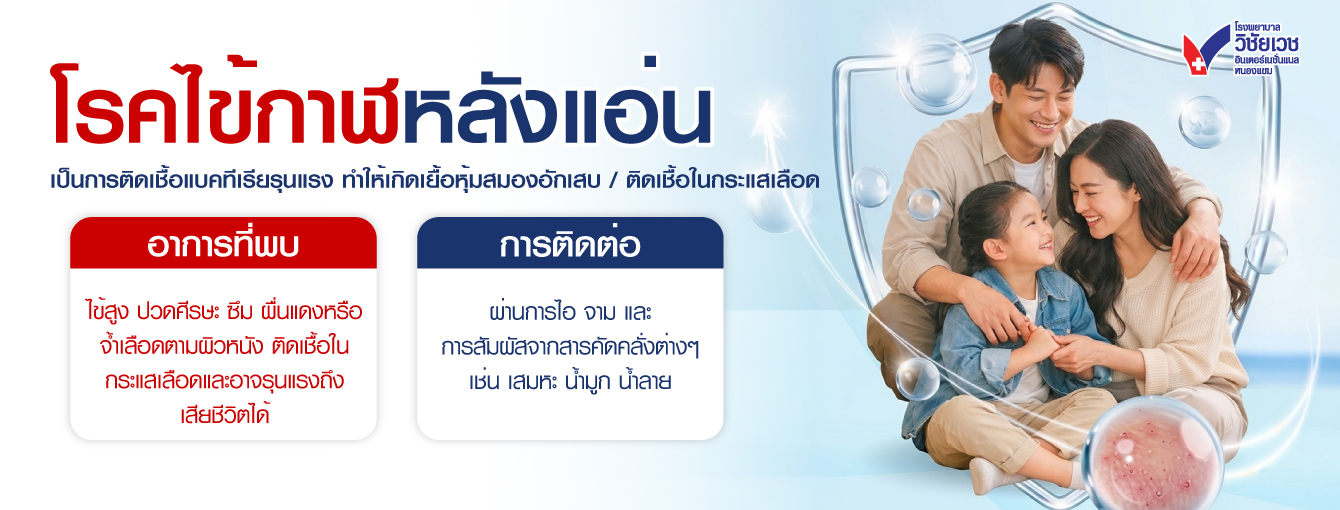 โรงพยาบาล
วิชัยเวช
อินเตอร์เนชั่นแนล
หนองแขม

โรคไข้กาฬหลังแอ่น

เป็นการติดเชื้อแบคทีเรียรุนแรง ทำให้เกิดเยื้อหุ้มสมองอักเสบ / ติดเชื้อในกระแสเลือด

อาการที่พบ

ไข้สูง ปวดศีรษะ ซึม ผื่นแดงหรือจ้ำเลือดตามผิวหนัง ติดเชื้อในกระแสเลือดและอาจรุนแรงถึงเสียชีวิตได้

การติดต่อ

ผ่านการไอ จาม และการสัมผัสจากสารคัดคลั่งต่างๆ เช่น เสมหะ น้ำมูก น้ำลาย